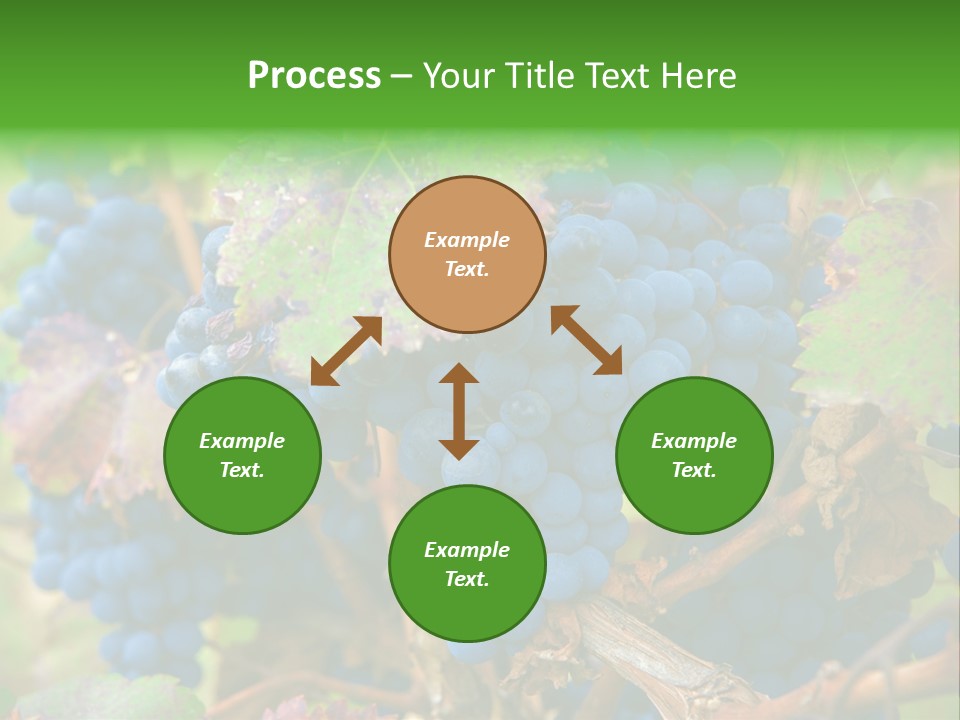 Process – Your Title Text Here

Example Text.

Example Text.

Example Text.

Example Text.